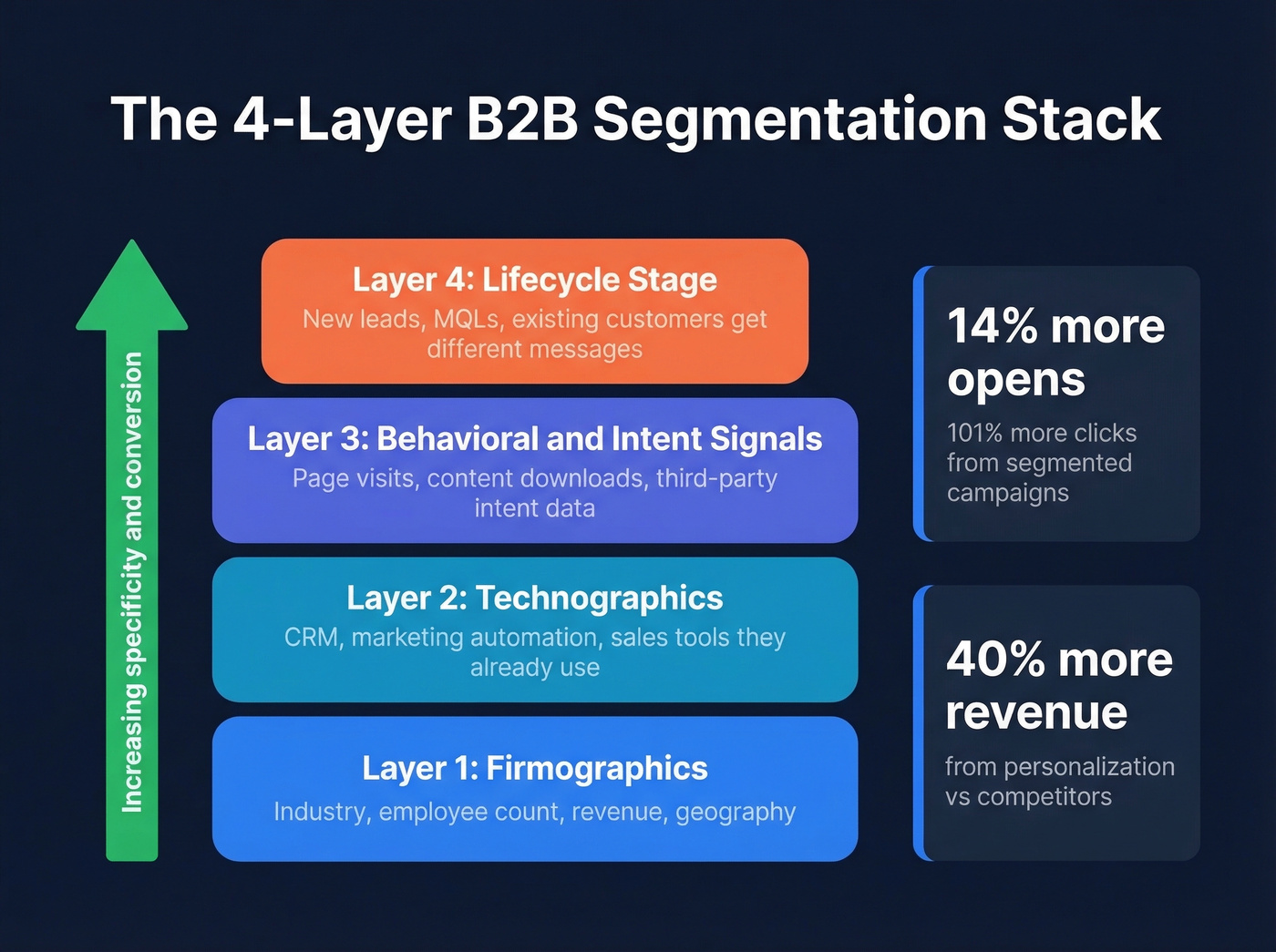 The 4-Layer B2B Segmentation Stack

Increasing specificity and conversion

Layer 4: Lifecycle Stage
New leads, MQLs, existing customers get different messages

Layer 3: Behavioral and Intent Signals
Page visits, content downloads, third-party intent data

Layer 2: Technographics
CRM, marketing automation, sales tools they already use

Layer 1: Firmographics
Industry, employee count, revenue, geography

14% more opens
101% more clicks from segmented campaigns

40% more revenue
from personalization vs competitors